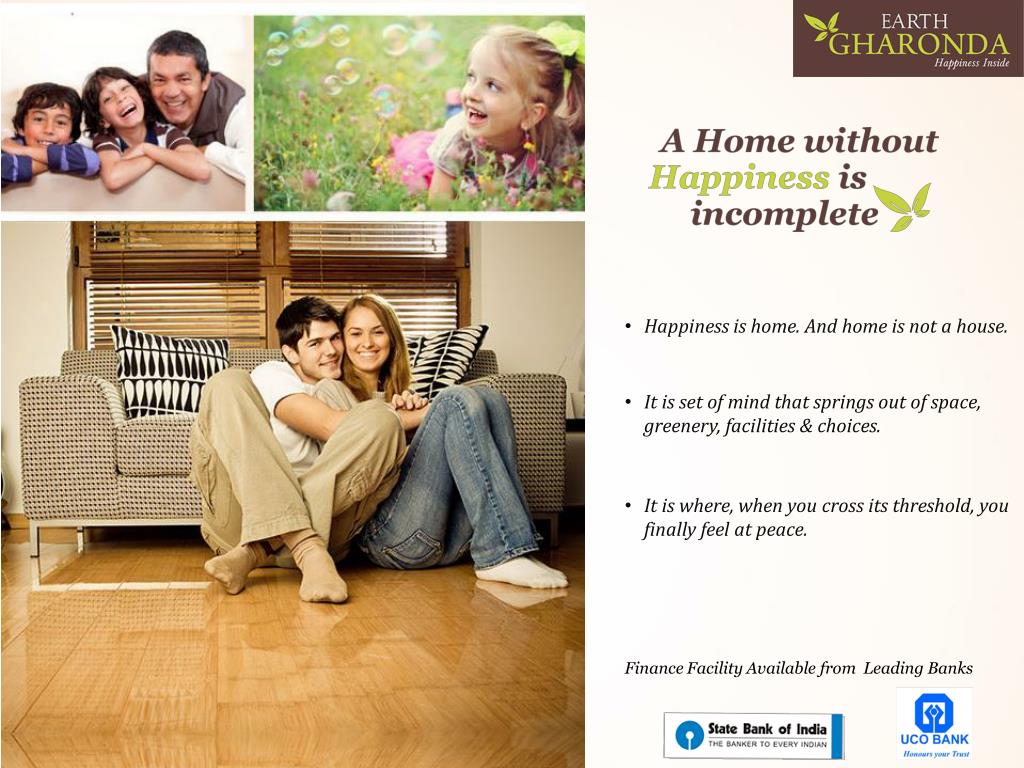 EARTH GHARONDA
Happiness Inside

A Home without Happiness is incomplete

• Happiness is home. And home is not a house.

• It is set of mind that springs out of space, greenery, facilities & choices.

• It is where, when you cross its threshold, you finally feel at peace.

Finance Facility Available from Leading Banks

State Bank of India
THE BANKER TO EVERY INDIAN

UCO BANK
Honours your Trust